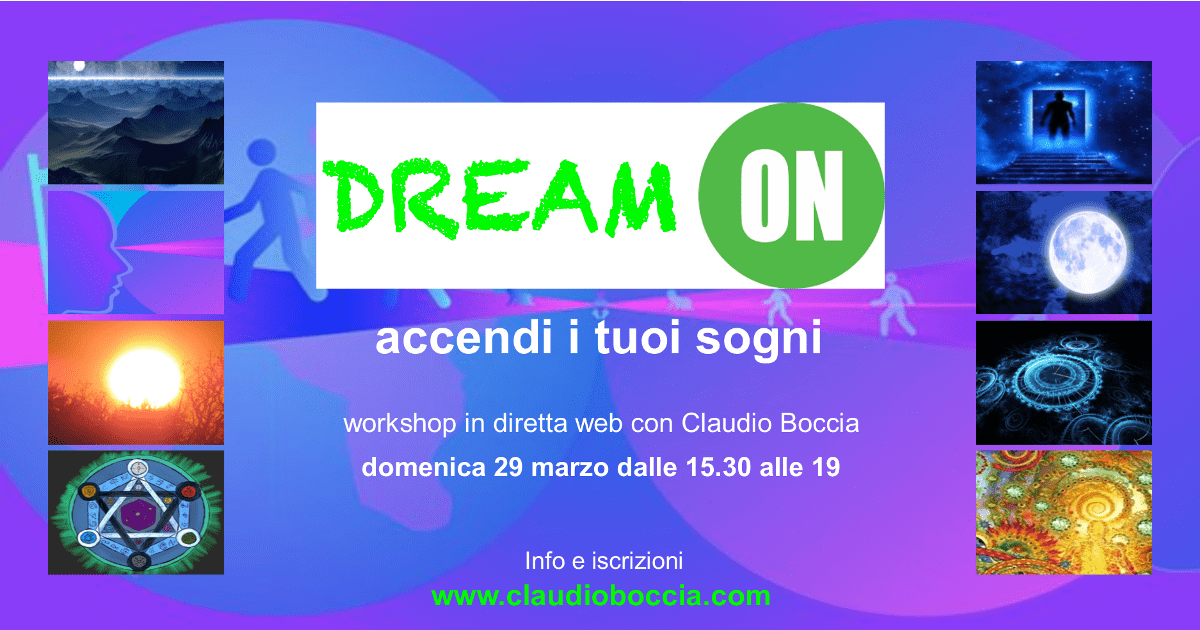 DREAM ON

accendi i tuoi sogni

workshop in diretta web con Claudio Boccia

domenica 29 marzo dalle 15.30 alle 19

Info e iscrizioni

www.claudioboccia.com